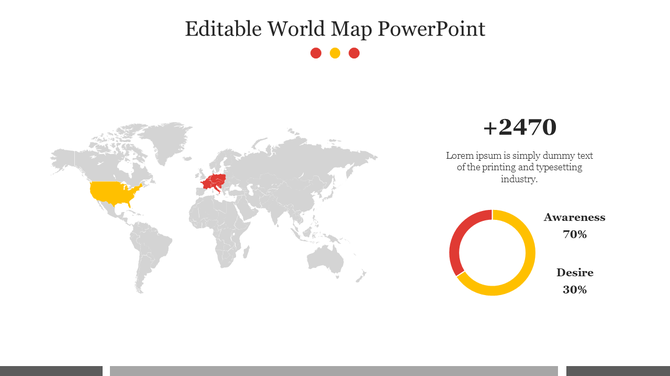 Editable World Map PowerPoint

+2470

Lorem ipsum is simply dummy text of the printing and typesetting industry.

Awareness
70%

Desire
30%